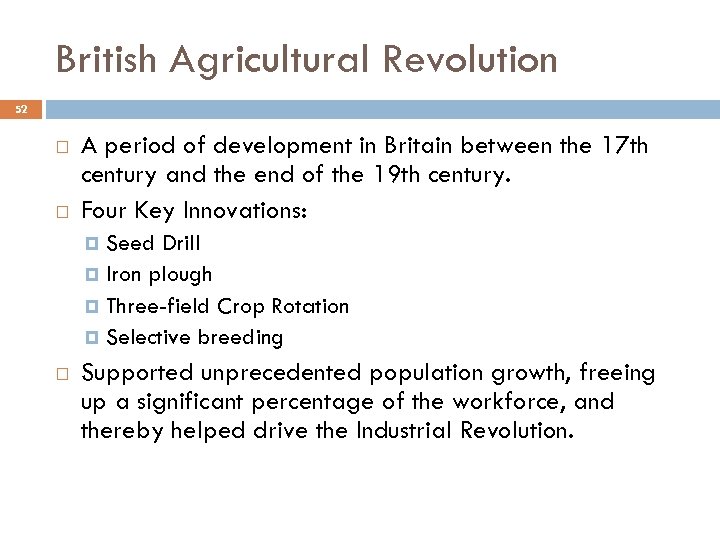 British Agricultural Revolution

52

A period of development in Britain between the 17th century and the end of the 19th century.

Four Key Innovations:

Seed Drill

Iron plough

Three-field Crop Rotation

Selective breeding

Supported unprecedented population growth, freeing up a significant percentage of the workforce, and thereby helped drive the Industrial Revolution.